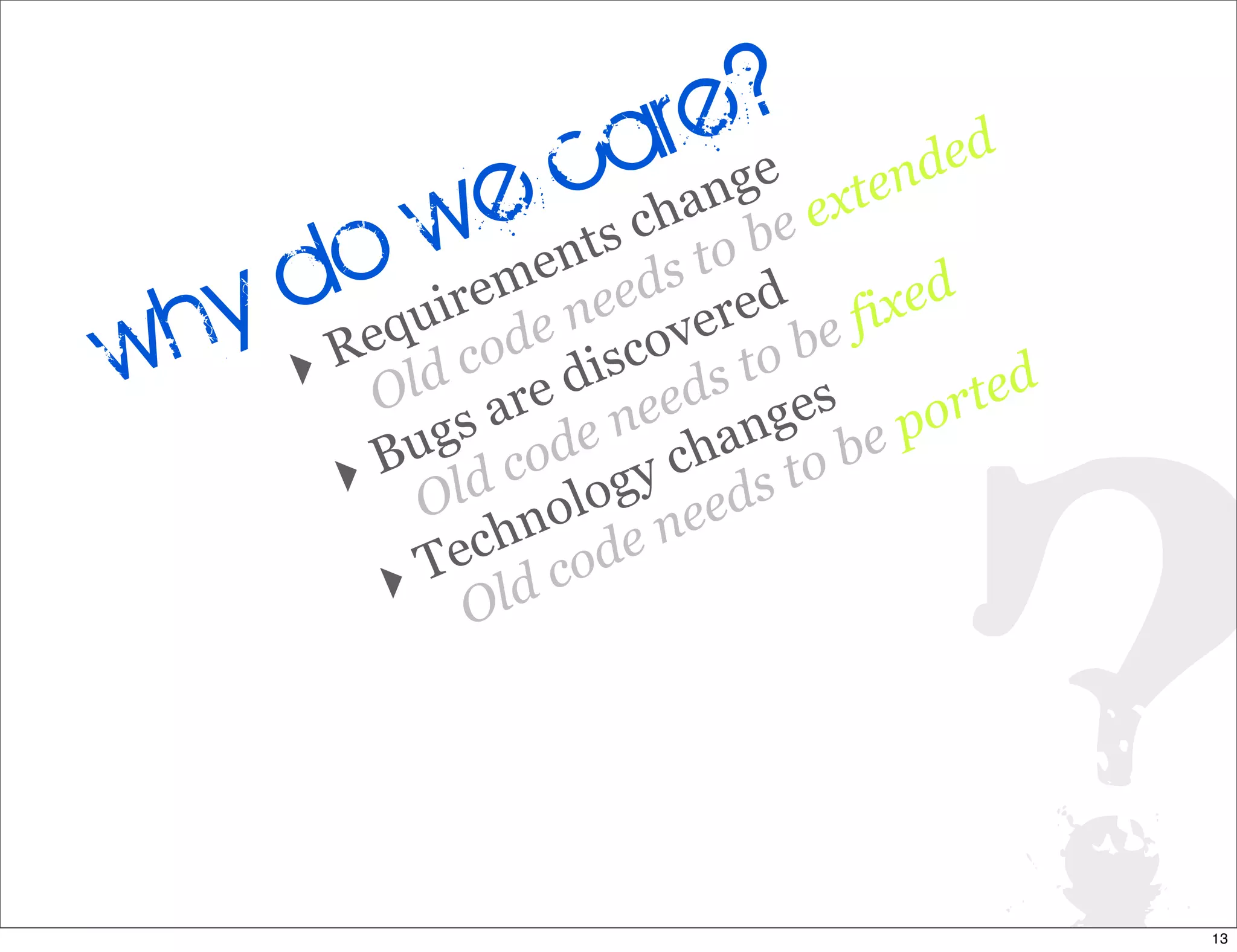 why do we care?

▸ Requirements change
Old code needs to be extended

▸ Bugs are discovered
Old code needs to be fixed

▸ Technology changes
Old code needs to be ported

?

13